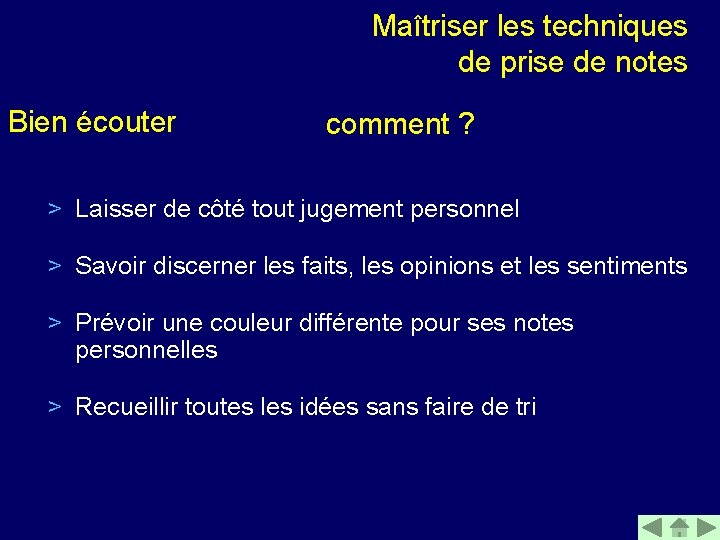 Maîtriser les techniques de prise de notes

Bien écouter

comment ?

> Laisser de côté tout jugement personnel

> Savoir discerner les faits, les opinions et les sentiments

> Prévoir une couleur différente pour ses notes personnelles

> Recueillir toutes les idées sans faire de tri